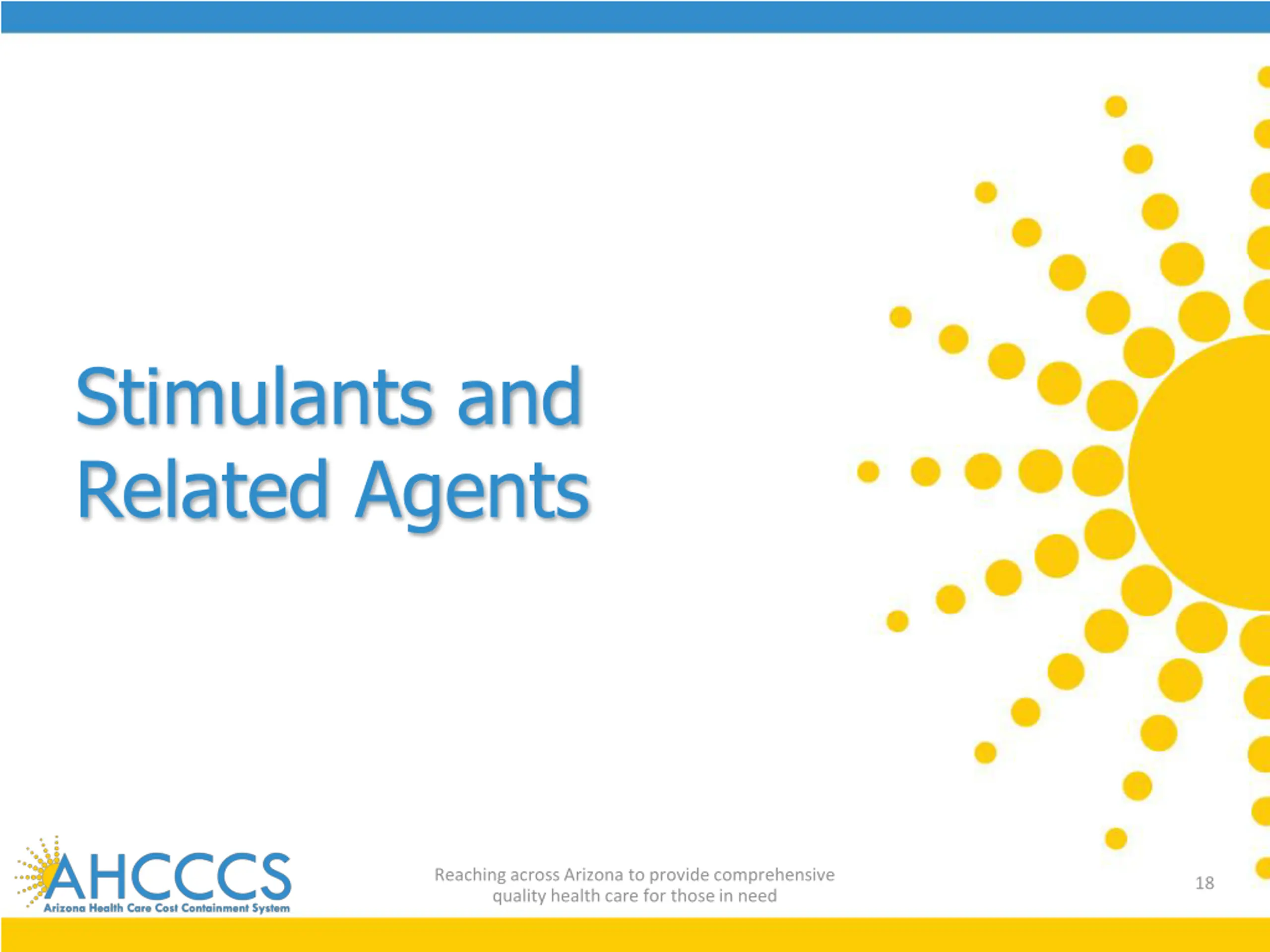 Stimulants and Related Agents

AHCCCS
Arizona Health Care Cost Containment System

Reaching across Arizona to provide comprehensive quality health care for those in need

18